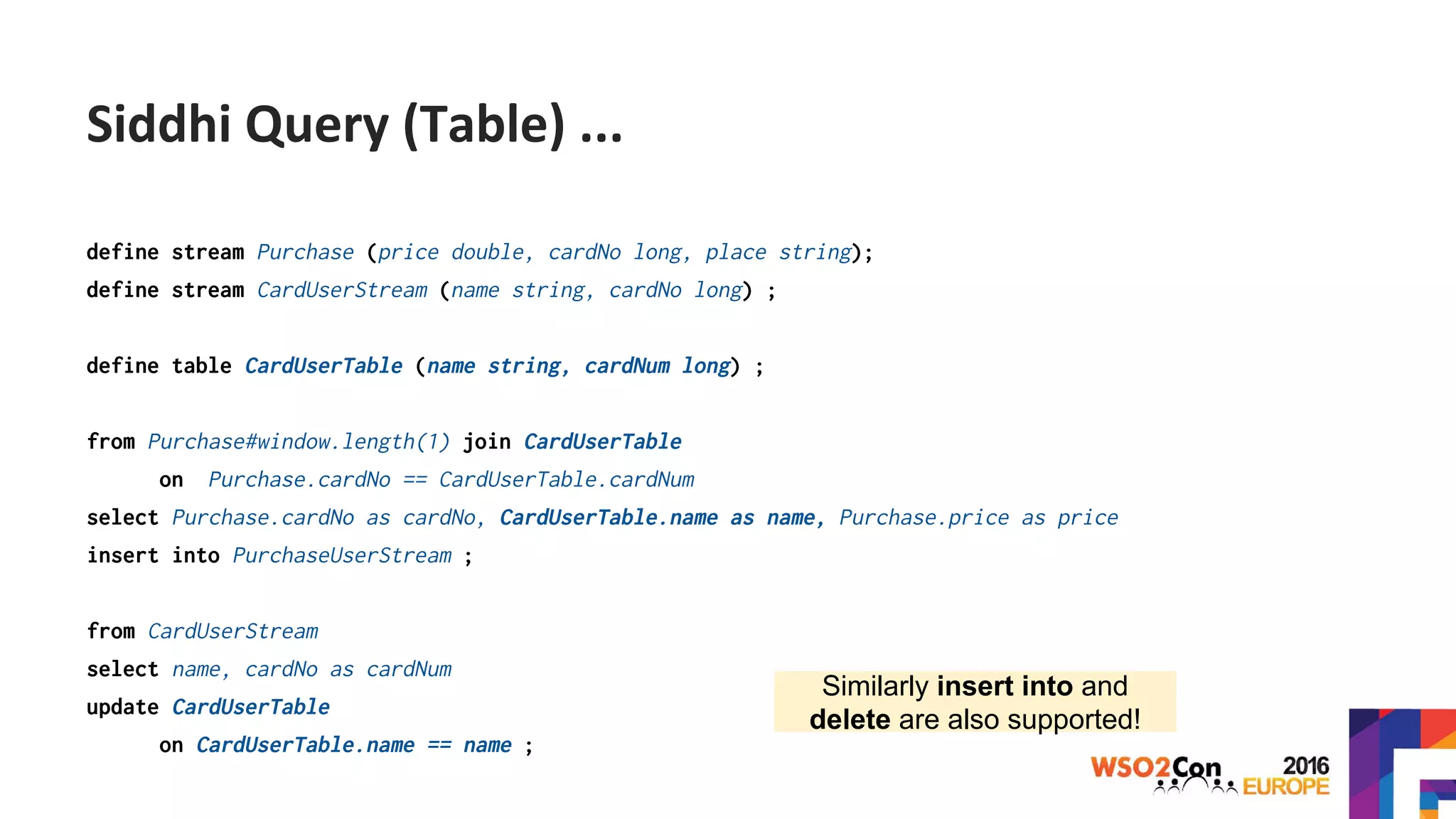 Siddhi Query (Table) ...

define stream Purchase (price double, cardNo long, place string);
define stream CardUserStream (name string, cardNo long) ;

define table CardUserTable (name string, cardNum long) ;

from Purchase#window.length(1) join CardUserTable
on Purchase.cardNo == CardUserTable.cardNum
select Purchase.cardNo as cardNo, CardUserTable.name as name, Purchase.price as price
insert into PurchaseUserStream ;

from CardUserStream
select name, cardNo as cardNum
update CardUserTable
on CardUserTable.name == name ;

Similarly insert into and delete are also supported!

WSO2Con 2016 EUROPE